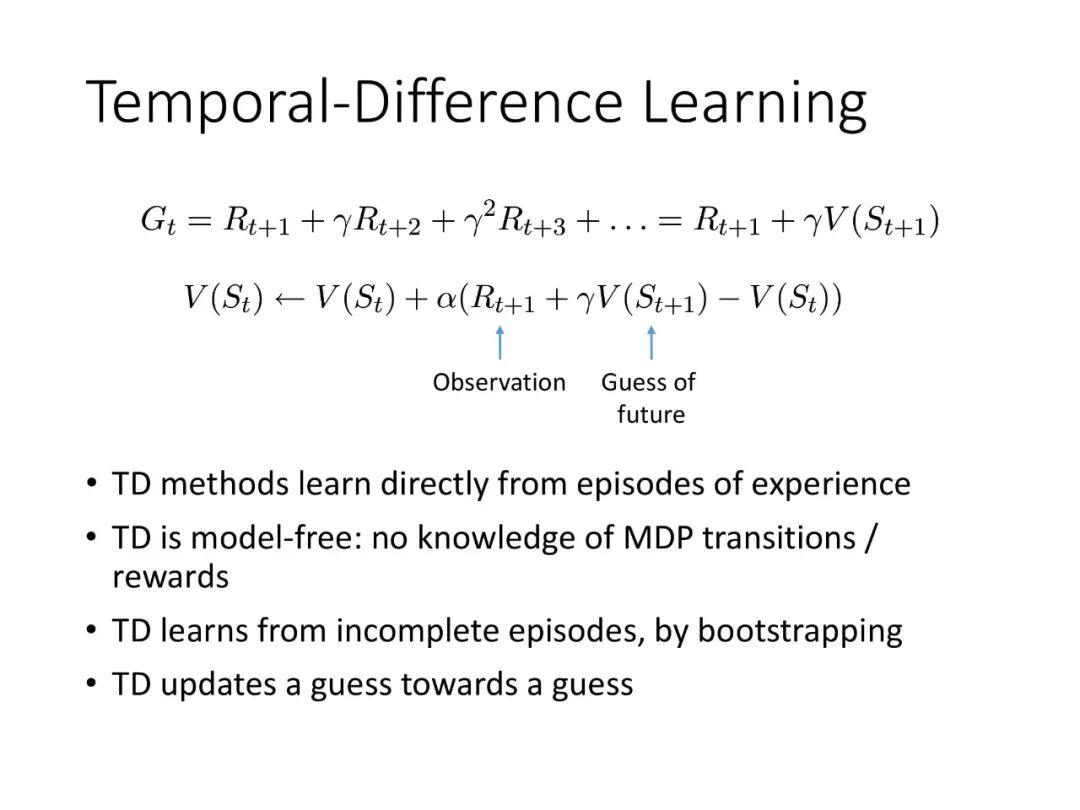 Temporal-Difference Learning

$G_t = R_{t+1} + \gamma R_{t+2} + \gamma^2 R_{t+3} + \ldots = R_{t+1} + \gamma V(S_{t+1})$

$V(S_t) \leftarrow V(S_t) + \alpha(R_{t+1} + \gamma V(S_{t+1}) - V(S_t))$

Observation

Guess of future

• TD methods learn directly from episodes of experience
• TD is model-free: no knowledge of MDP transitions / rewards
• TD learns from incomplete episodes, by bootstrapping
• TD updates a guess towards a guess